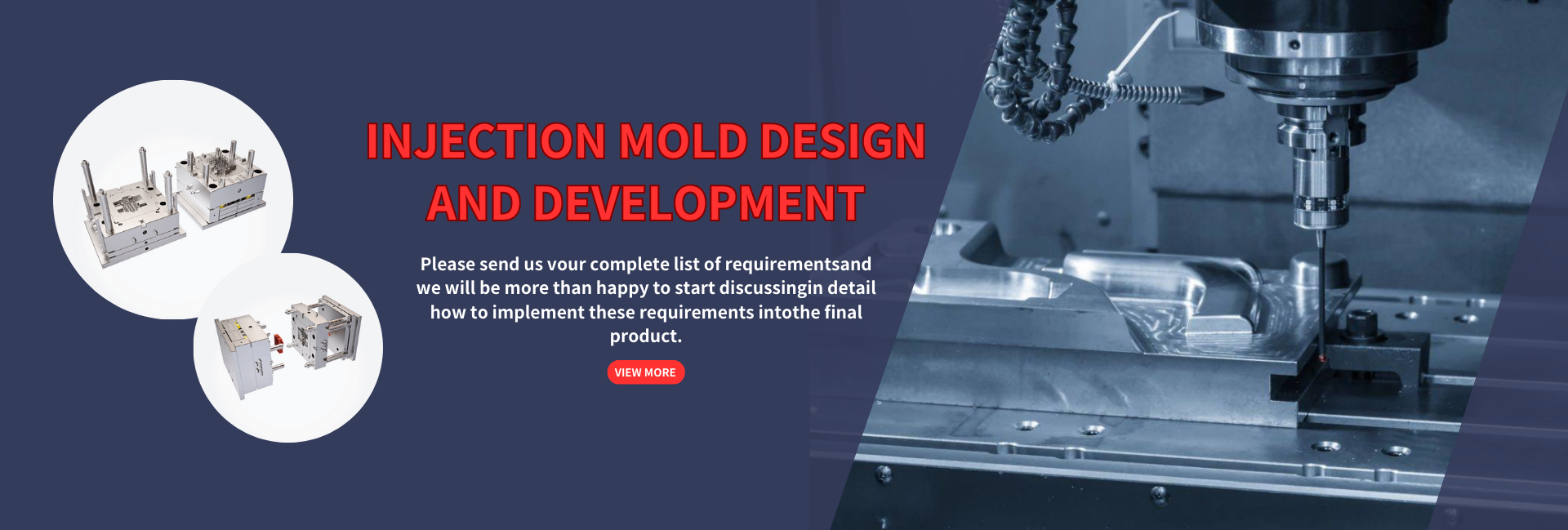 INJECTION MOLD DESIGN AND DEVELOPMENT

Please send us vour complete list of requirementsand we will be more than happy to start discussingin detail how to implement these requirements intothe final product.

VIEW MORE